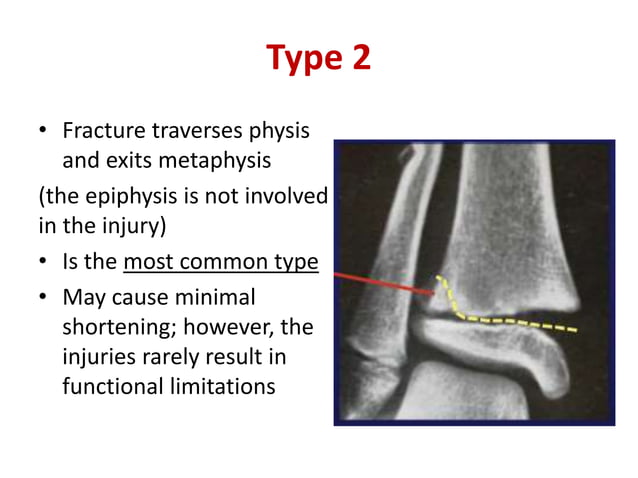 Type 2

• Fracture traverses physis and exits metaphysis

(the epiphysis is not involved in the injury)

• Is the most common type

• May cause minimal shortening; however, the injuries rarely result in functional limitations